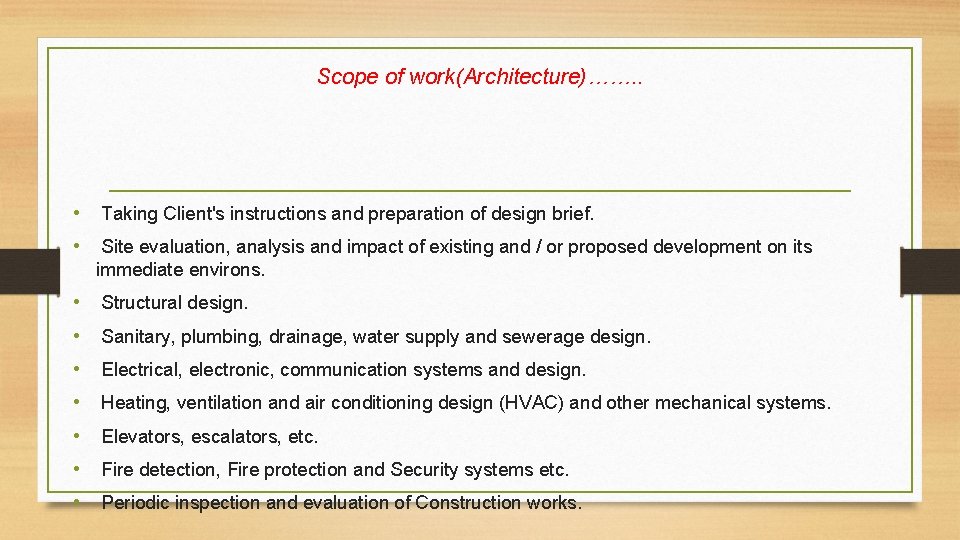 Scope of work(Architecture)……..

• Taking Client's instructions and preparation of design brief.

• Site evaluation, analysis and impact of existing and / or proposed development on its immediate environs.

• Structural design.

• Sanitary, plumbing, drainage, water supply and sewerage design.

• Electrical, electronic, communication systems and design.

• Heating, ventilation and air conditioning design (HVAC) and other mechanical systems.

• Elevators, escalators, etc.

• Fire detection, Fire protection and Security systems etc.

• Periodic inspection and evaluation of Construction works.